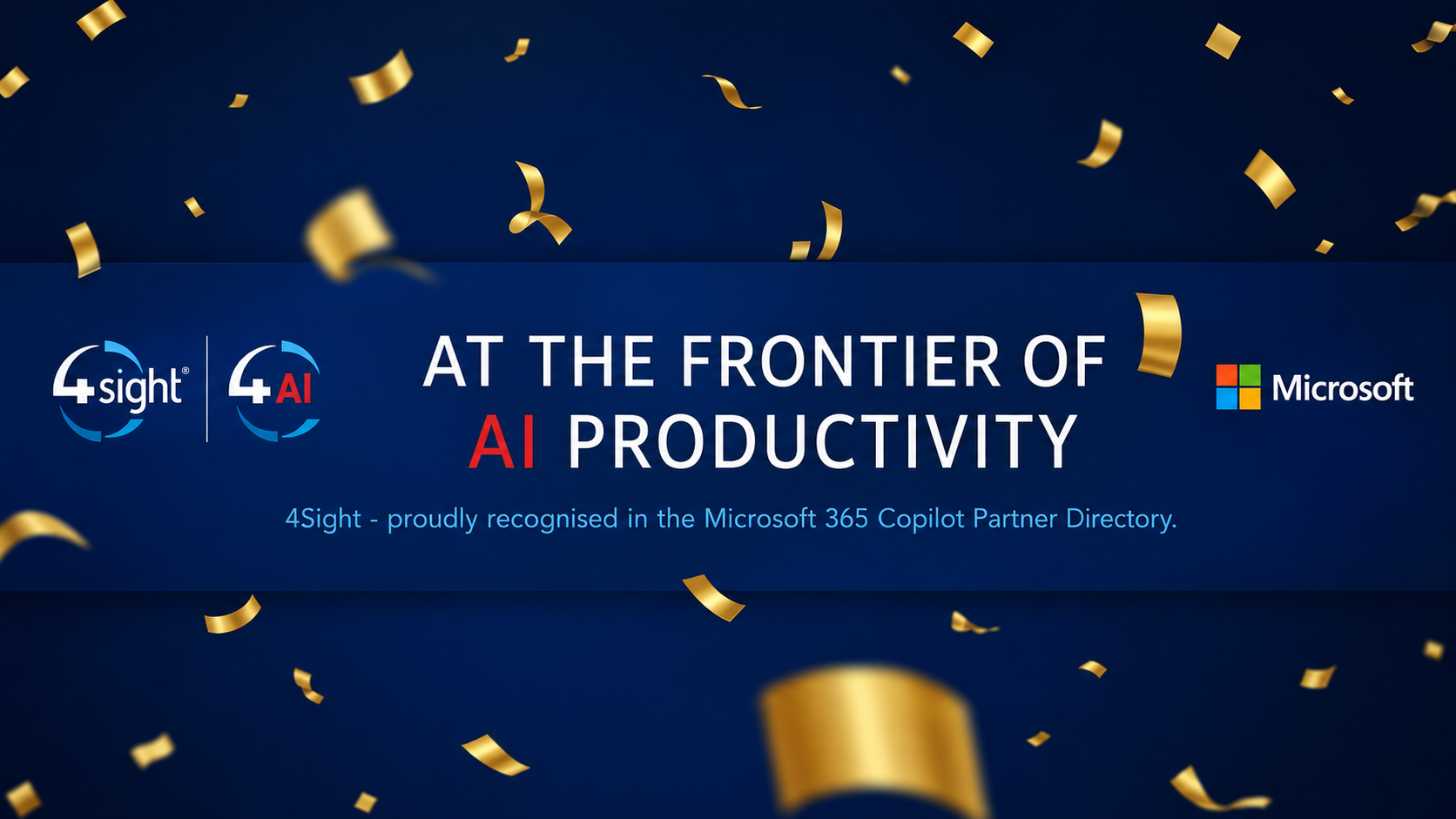 4sight®

4AI

AT THE FRONTIER OF AI PRODUCTIVITY

Microsoft

4Sight - proudly recognised in the Microsoft 365 Copilot Partner Directory.